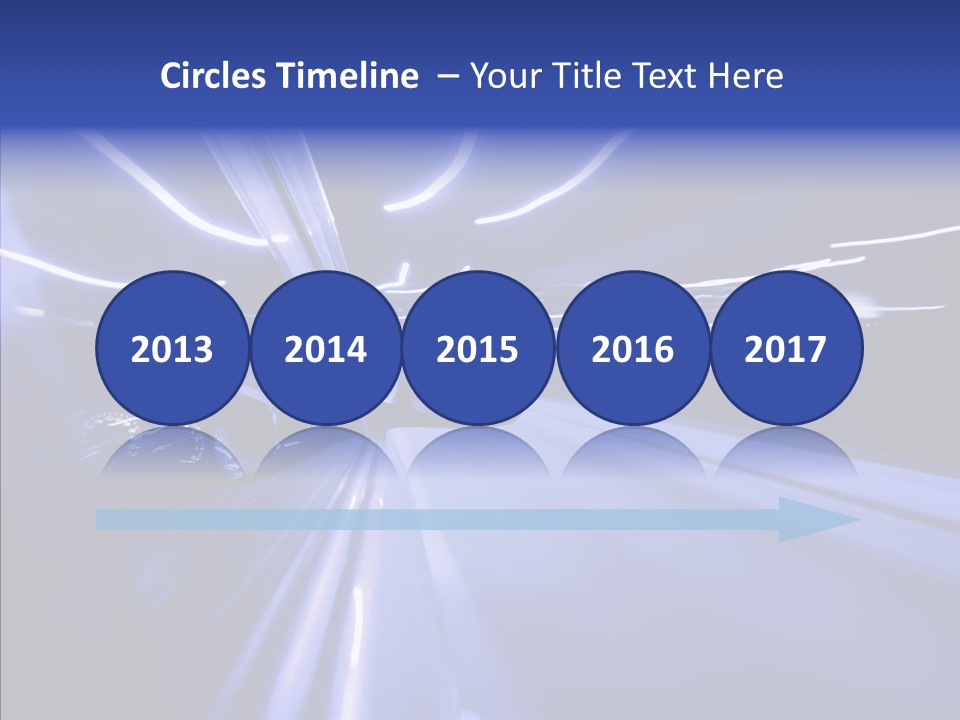 Circles Timeline – Your Title Text Here

2013

2014

2015

2016

2017